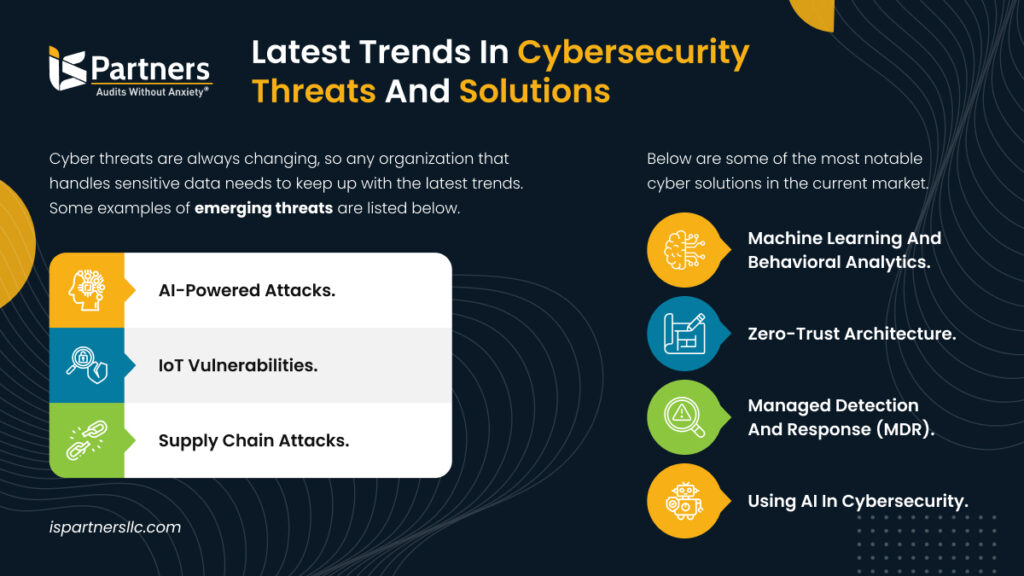 IS Partners
Audits Without Anxiety®

Latest Trends In Cybersecurity Threats And Solutions

Cyber threats are always changing, so any organization that handles sensitive data needs to keep up with the latest trends. Some examples of emerging threats are listed below.

AI-Powered Attacks.

IoT Vulnerabilities.

Supply Chain Attacks.

Below are some of the most notable cyber solutions in the current market.

Machine Learning And Behavioral Analytics.

Zero-Trust Architecture.

Managed Detection And Response (MDR).

Using AI In Cybersecurity.

ispartnersllc.com